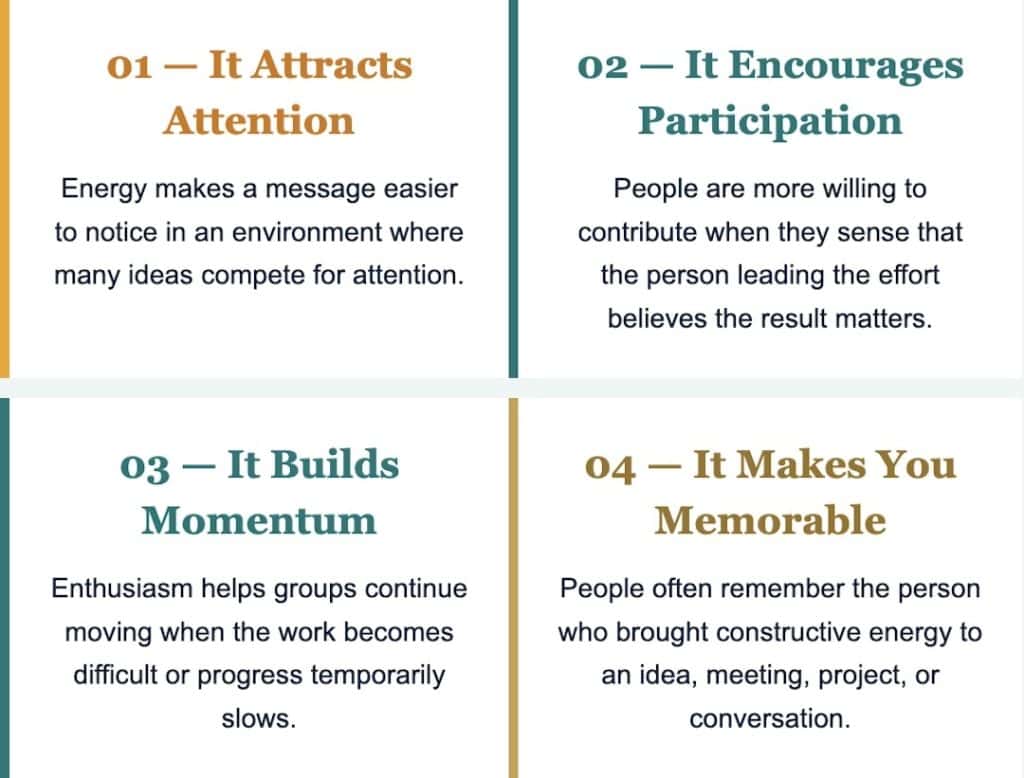 01 — It Attracts Attention

Energy makes a message easier to notice in an environment where many ideas compete for attention.

02 — It Encourages Participation

People are more willing to contribute when they sense that the person leading the effort believes the result matters.

03 — It Builds Momentum

Enthusiasm helps groups continue moving when the work becomes difficult or progress temporarily slows.

04 — It Makes You Memorable

People often remember the person who brought constructive energy to an idea, meeting, project, or conversation.